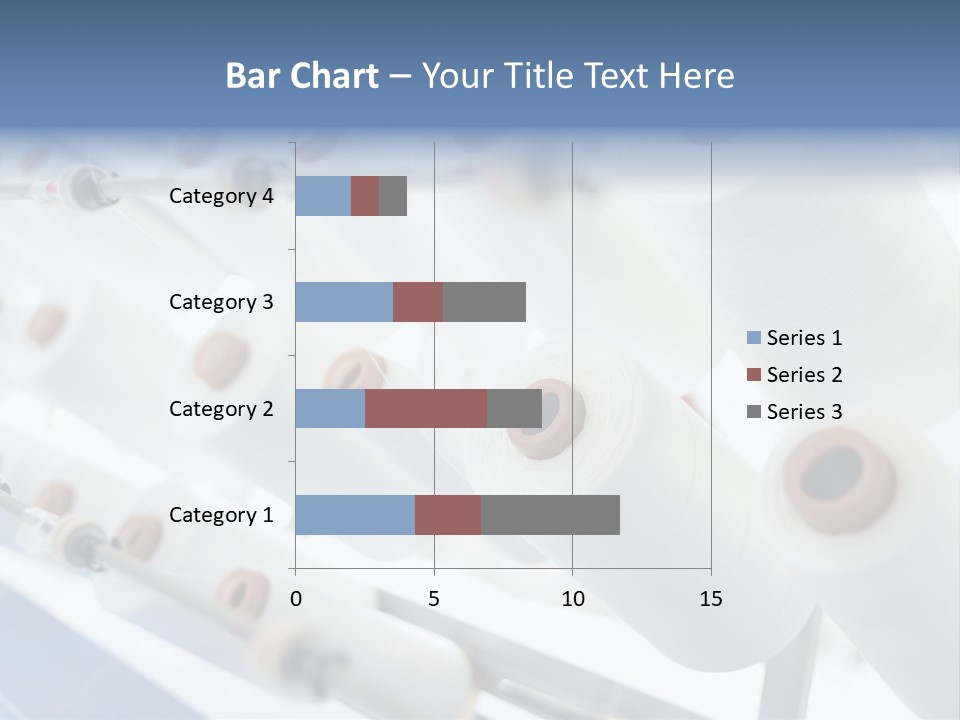 Bar Chart – Your Title Text Here

Category 4
Category 3
Category 2
Category 1

0
5
10
15

Series 1
Series 2
Series 3